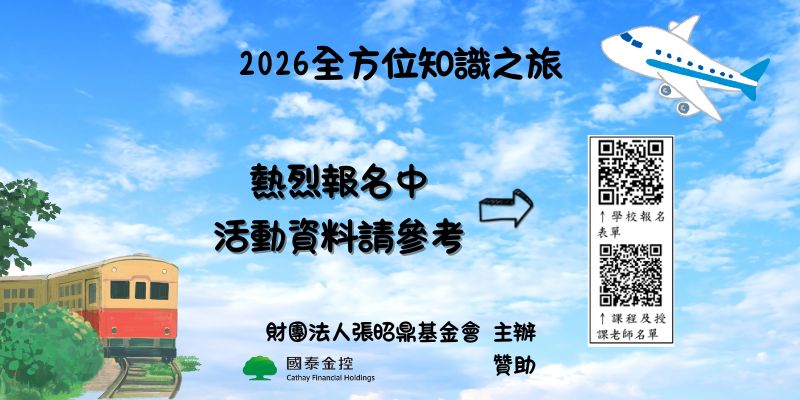 2026全方位知識之旅

熱烈報名中
活動資料請參考

↑學校報名表單

↑課程及授課老師名單

財團法人張昭鼎基金會 主辦

國泰金控
Cathay Financial Holdings
贊助